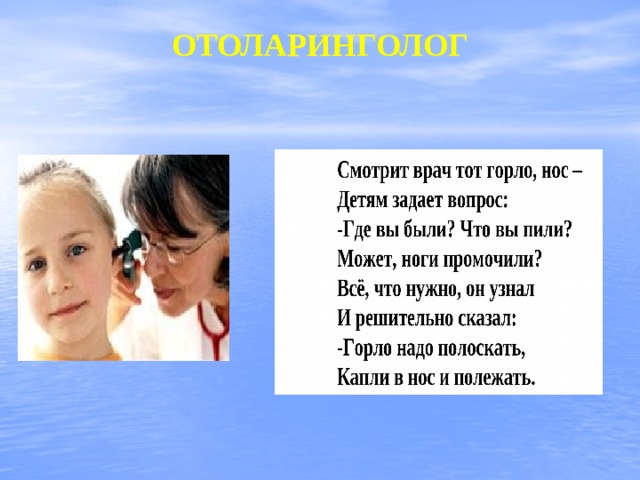 ОТОЛАРИНГОЛОГ

Смотрит врач тот горло, нос –
Детям задает вопрос:
-Где вы были? Что вы пили?
Может, ноги промочили?
Всё, что нужно, он узнал
И решительно сказал:
-Горло надо полоскать,
Капли в нос и полежать.